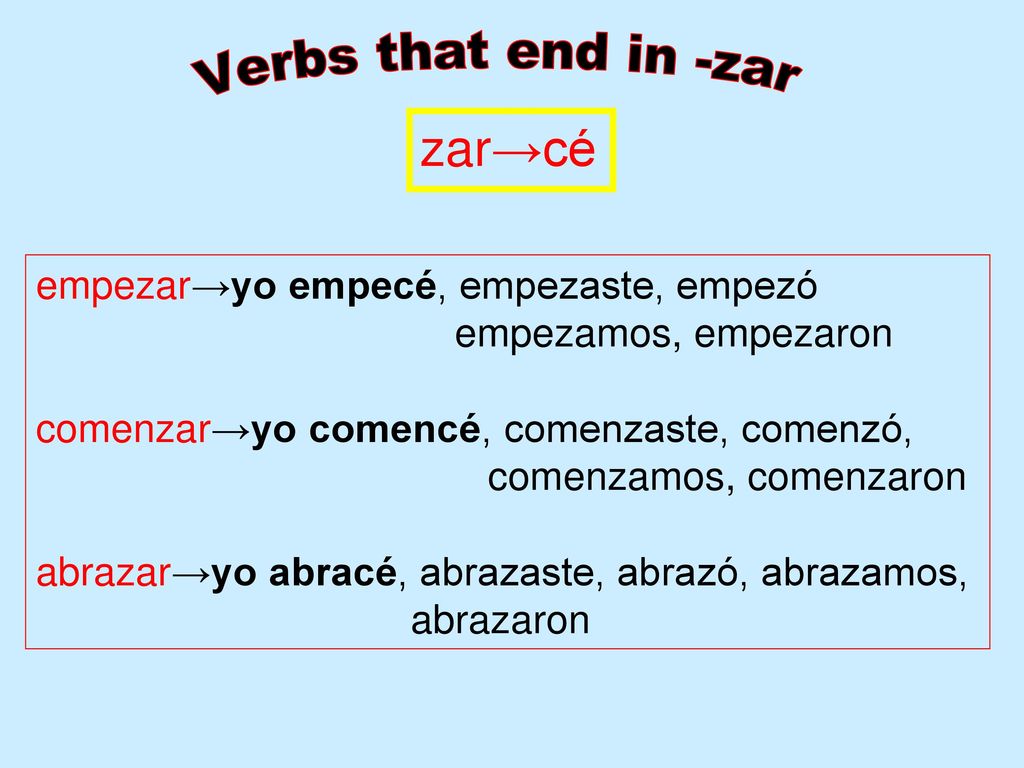 Verbs that end in -zar

zar→cé

empezar→yo empecé, empezaste, empezó
empezamos, empezaron

comenzar→yo comencé, comenzaste, comenzó,
comenzamos, comenzaron

abrazar→yo abracé, abrazaste, abrazó, abrazamos,
abrazaron